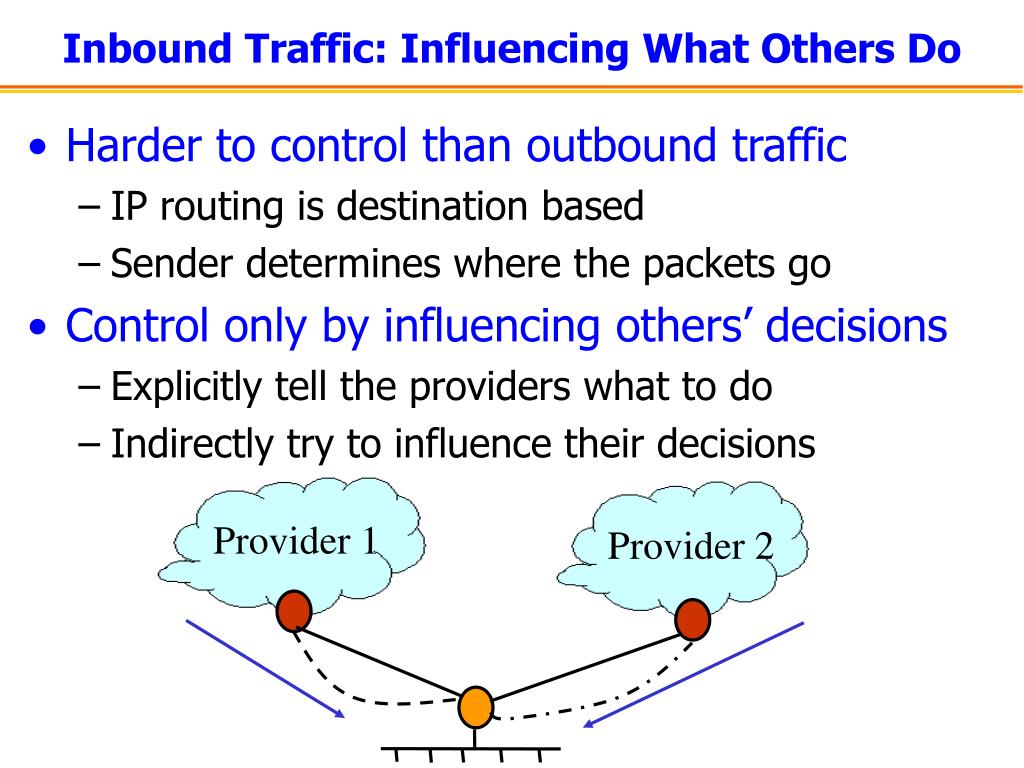 Inbound Traffic: Influencing What Others Do

• Harder to control than outbound traffic
– IP routing is destination based
– Sender determines where the packets go

• Control only by influencing others' decisions
– Explicitly tell the providers what to do
– Indirectly try to influence their decisions

Provider 1

Provider 2